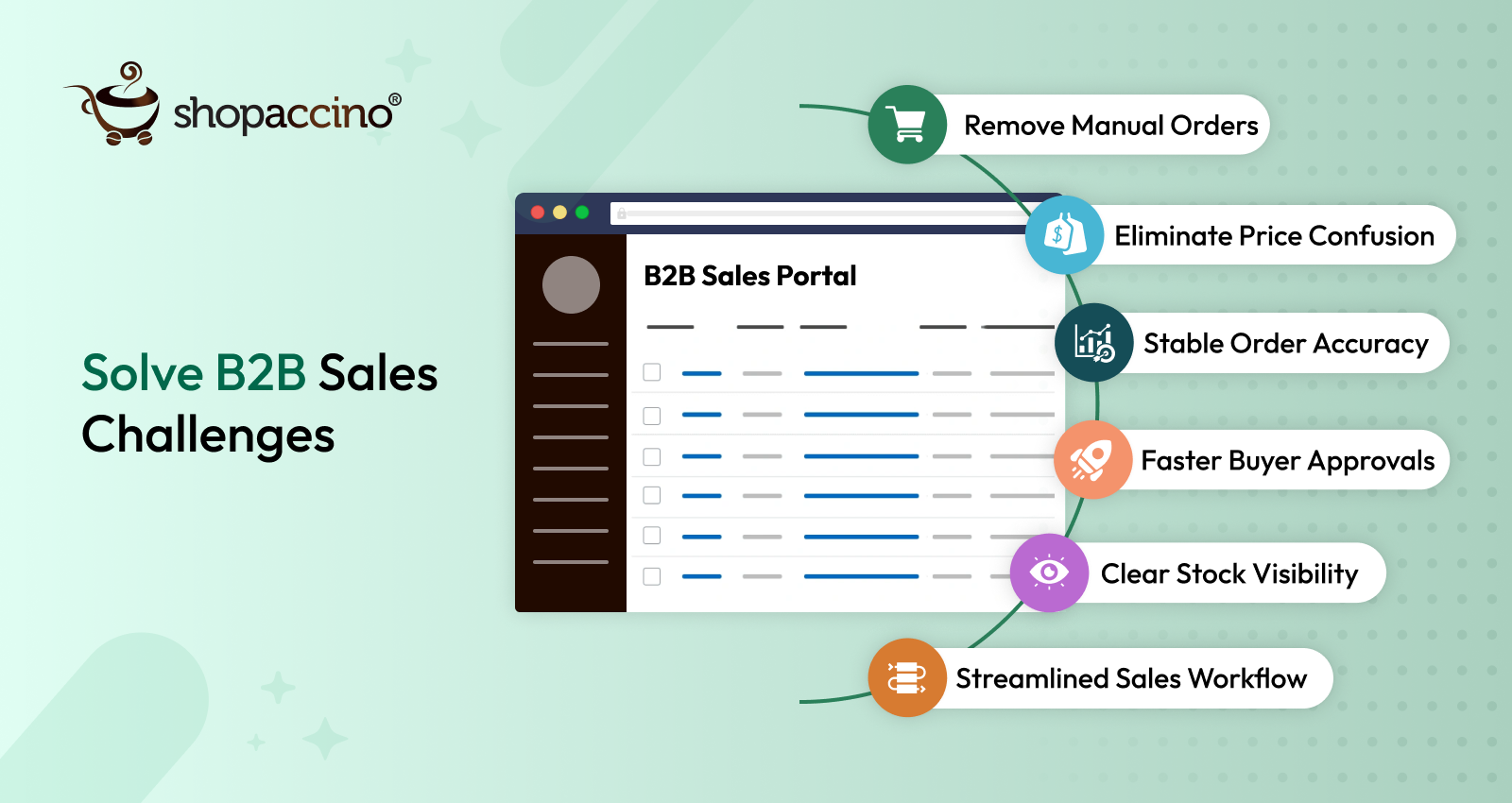 shopaccino®

Solve B2B Sales Challenges

B2B Sales Portal

Remove Manual Orders

Eliminate Price Confusion

Stable Order Accuracy

Faster Buyer Approvals

Clear Stock Visibility

Streamlined Sales Workflow